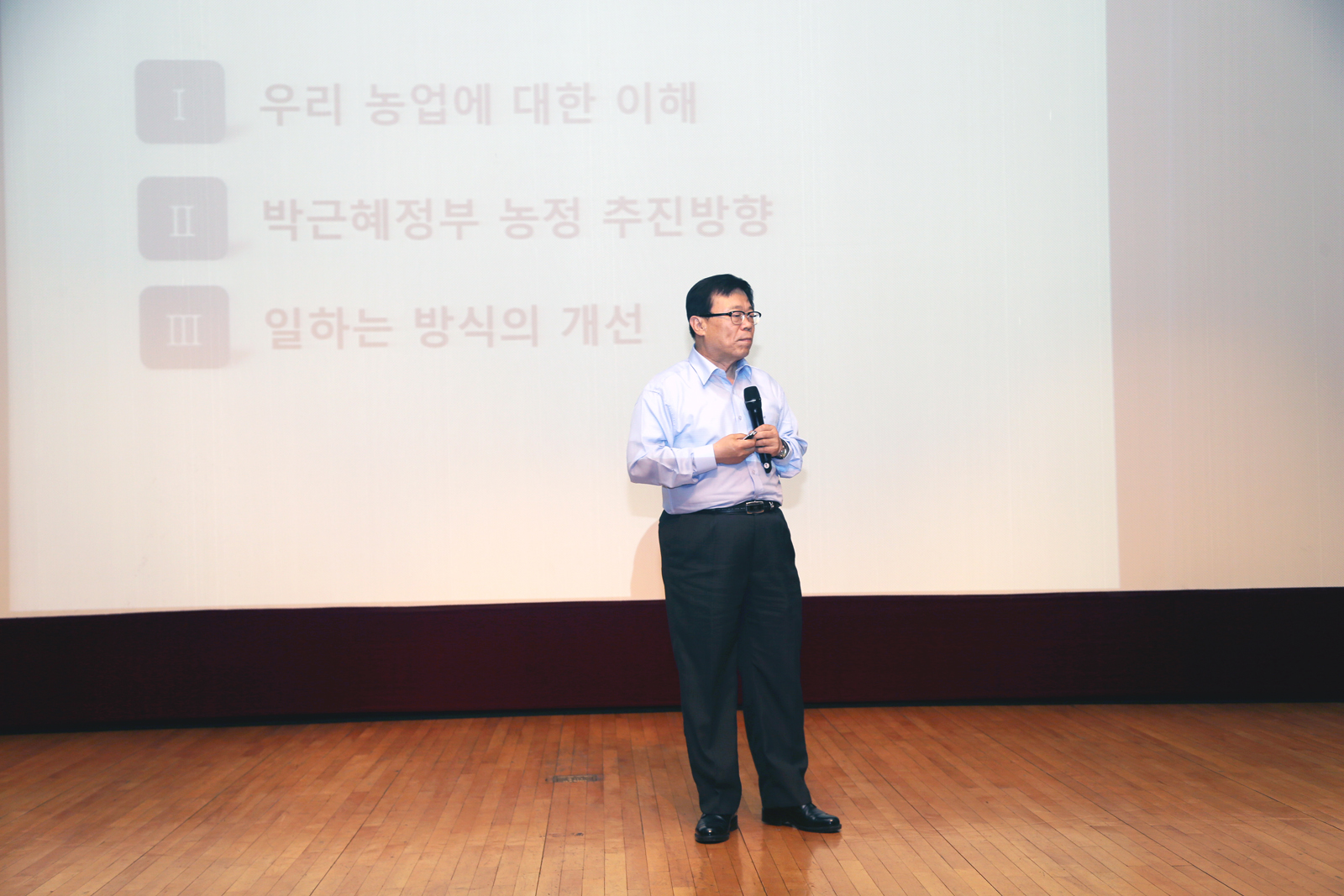 I 우리 농업에 대한 이해

II 박근혜정부 농정 추진방향

III 일하는 방식의 개선